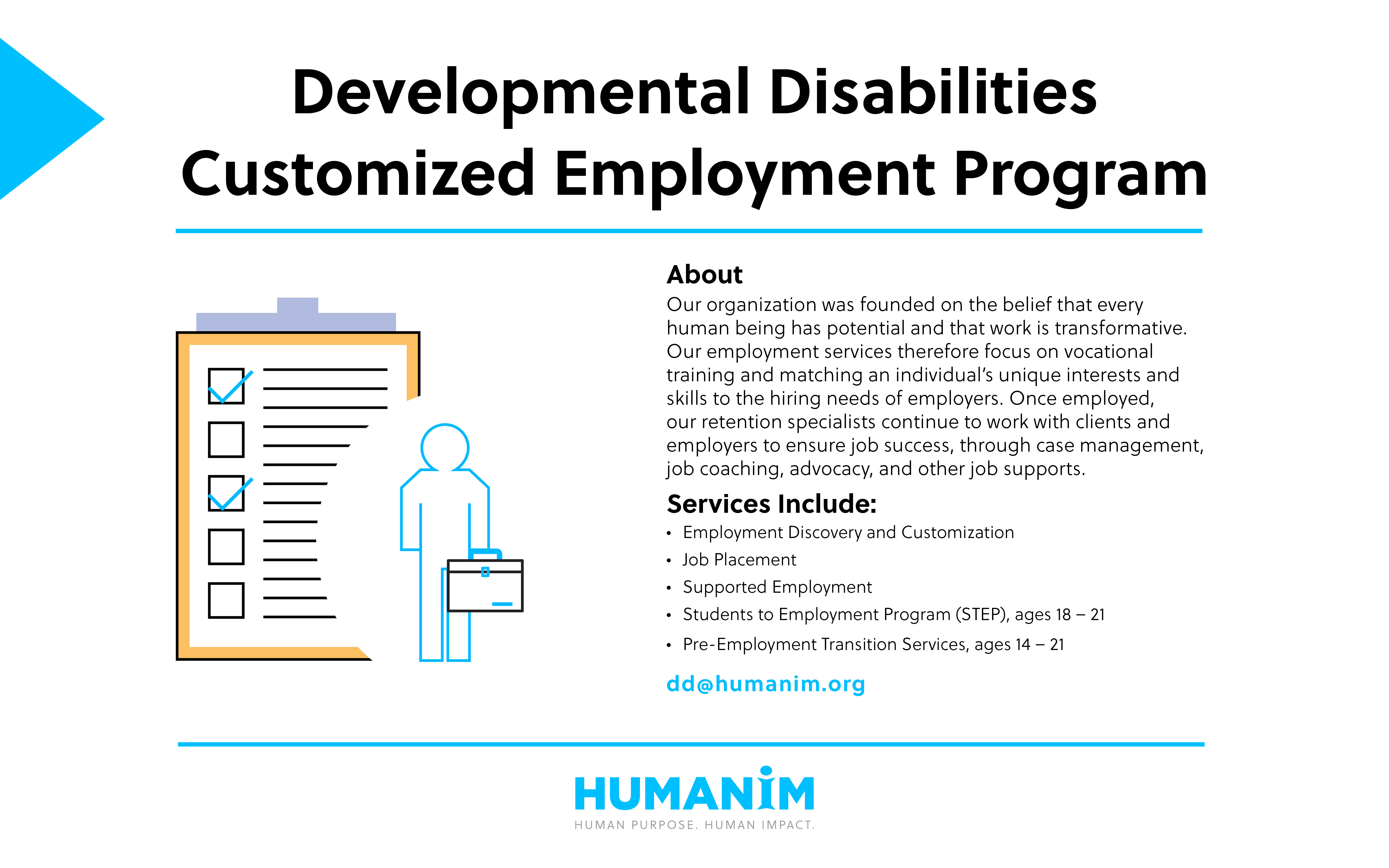 Developmental Disabilities Customized Employment Program

About
Our organization was founded on the belief that every human being has potential and that work is transformative. Our employment services therefore focus on vocational training and matching an individual's unique interests and skills to the hiring needs of employers. Once employed, our retention specialists continue to work with clients and employers to ensure job success, through case management, job coaching, advocacy, and other job supports.

Services Include:
• Employment Discovery and Customization
• Job Placement
• Supported Employment
• Students to Employment Program (STEP), ages 18 – 21
• Pre-Employment Transition Services, ages 14 – 21

dd@humanim.org

HUMANIM
HUMAN PURPOSE. HUMAN IMPACT.